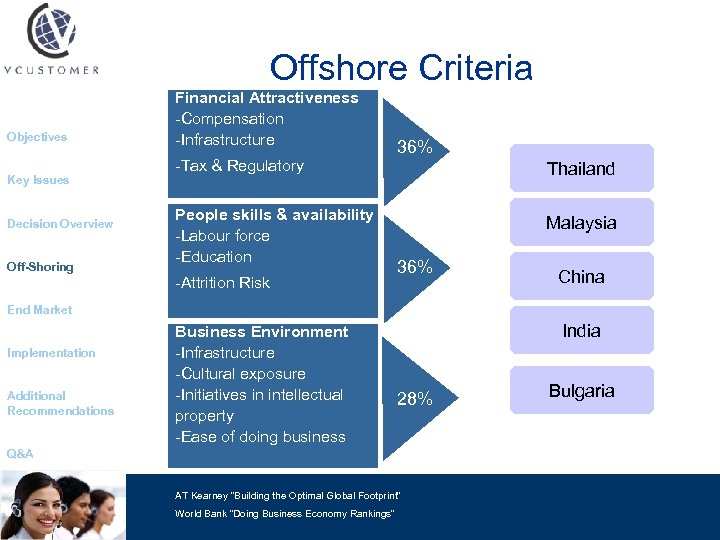 VCUSTOMER

Offshore Criteria

Objectives

Key Issues

Decision Overview

Off-Shoring

End Market

Implementation

Additional Recommendations

Q&A

Financial Attractiveness
-Compensation
-Infrastructure
-Tax & Regulatory

36%

People skills & availability
-Labour force
-Education
-Attrition Risk

36%

Business Environment
-Infrastructure
-Cultural exposure
-Initiatives in intellectual property
-Ease of doing business

28%

Thailand

Malaysia

China

India

Bulgaria

AT Kearney "Building the Optimal Global Footprint"
World Bank "Doing Business Economy Rankings"